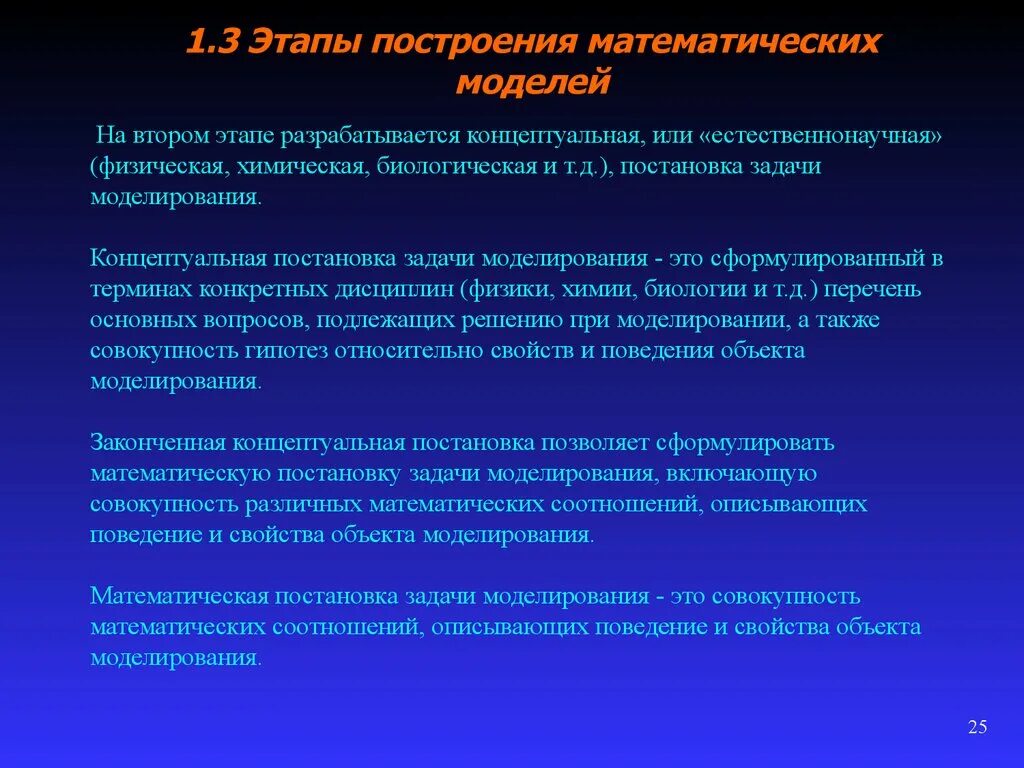 1.3 Этапы построения математических моделей

На втором этапе разрабатывается концептуальная, или «естественнонаучная» (физическая, химическая, биологическая и т.д.), постановка задачи моделирования.

Концептуальная постановка задачи моделирования - это сформулированный в терминах конкретных дисциплин (физики, химии, биологии и т.д.) перечень основных вопросов, подлежащих решению при моделировании, а также совокупность гипотез относительно свойств и поведения объекта моделирования.

Законченная концептуальная постановка позволяет сформулировать математическую постановку задачи моделирования, включающую совокупность различных математических соотношений, описывающих поведение и свойства объекта моделирования.

Математическая постановка задачи моделирования - это совокупность математических соотношений, описывающих поведение и свойства объекта моделирования.

25